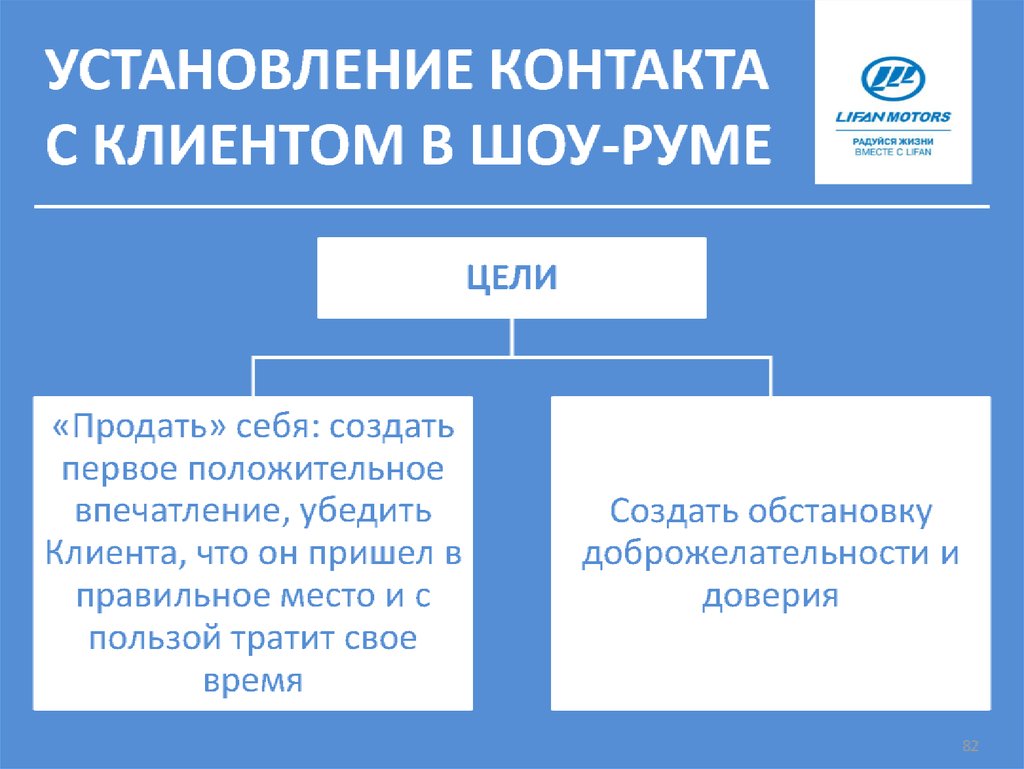 УСТАНОВЛЕНИЕ КОНТАКТА С КЛИЕНТОМ В ШОУ-РУМЕ

LIFAN MOTORS
РАДУЙСЯ ЖИЗНИ ВМЕСТЕ С LIFAN

ЦЕЛИ

«Продать» себя: создать первое положительное впечатление, убедить Клиента, что он пришел в правильное место и с пользой тратит свое время

Создать обстановку доброжелательности и доверия

82